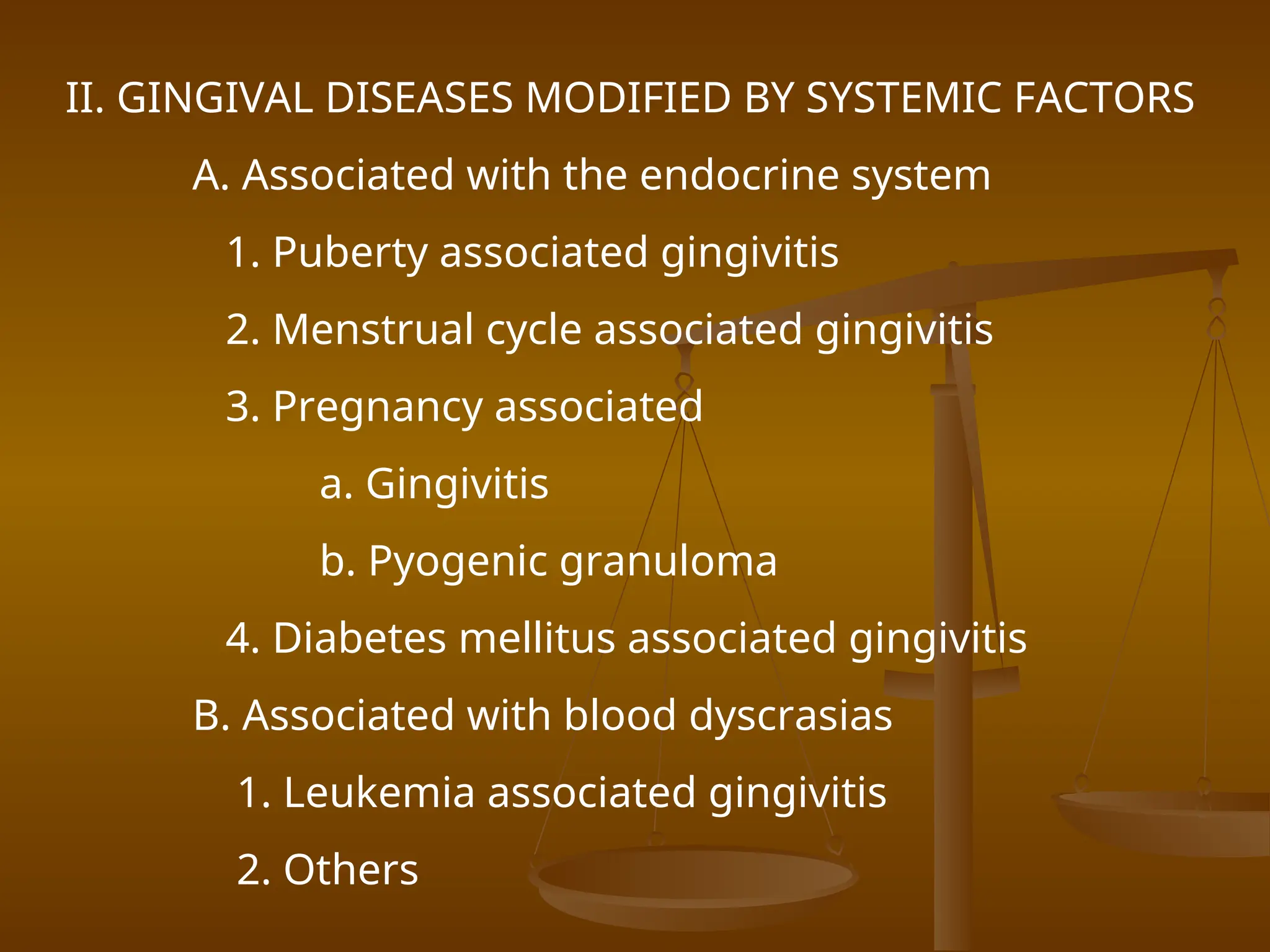 II. GINGIVAL DISEASES MODIFIED BY SYSTEMIC FACTORS

A. Associated with the endocrine system

1. Puberty associated gingivitis

2. Menstrual cycle associated gingivitis

3. Pregnancy associated

a. Gingivitis

b. Pyogenic granuloma

4. Diabetes mellitus associated gingivitis

B. Associated with blood dyscrasias

1. Leukemia associated gingivitis

2. Others